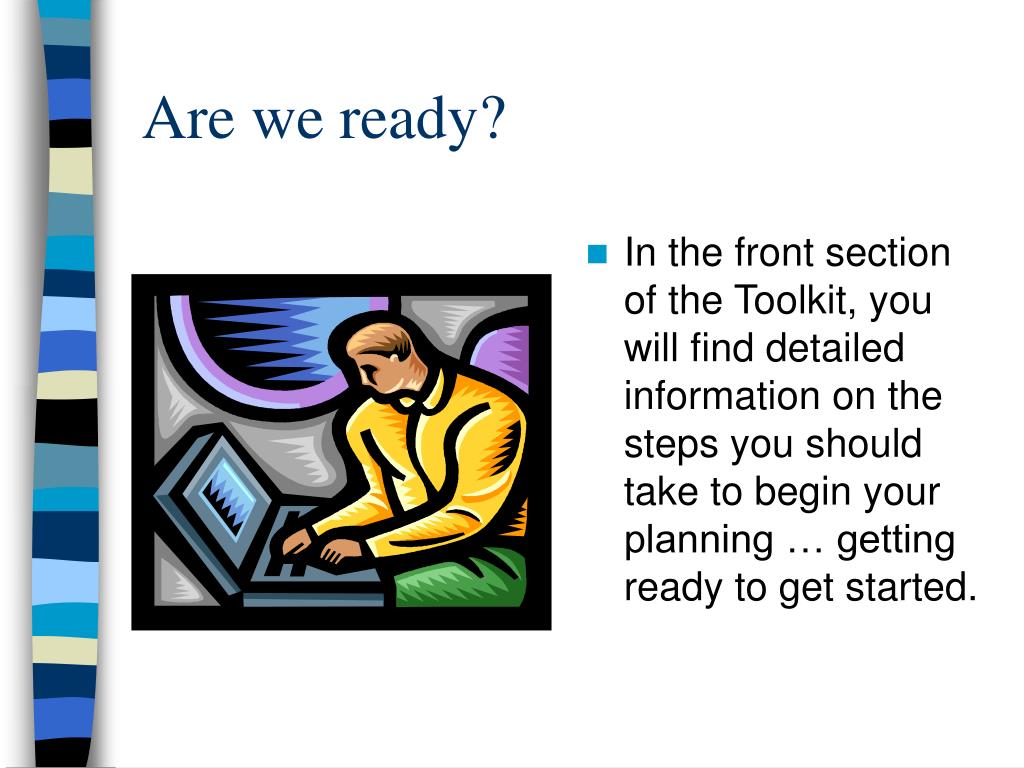 Are we ready?

In the front section of the Toolkit, you will find detailed information on the steps you should take to begin your planning … getting ready to get started.